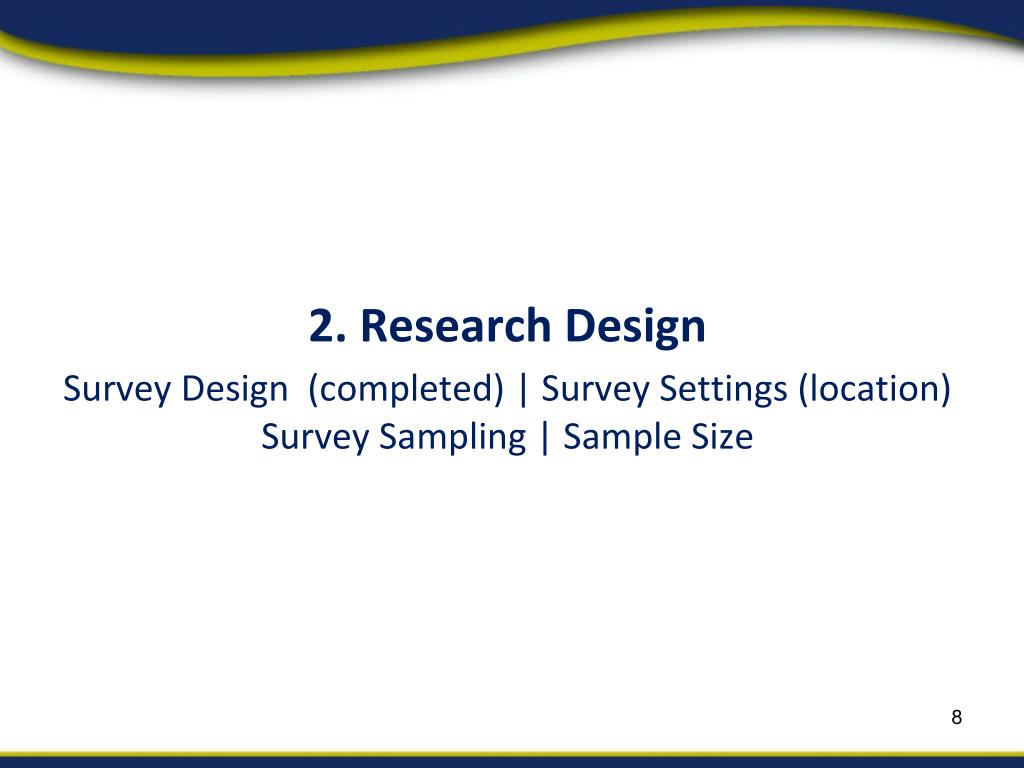 2. Research Design

Survey Design  (completed) | Survey Settings (location)
Survey Sampling | Sample Size

8